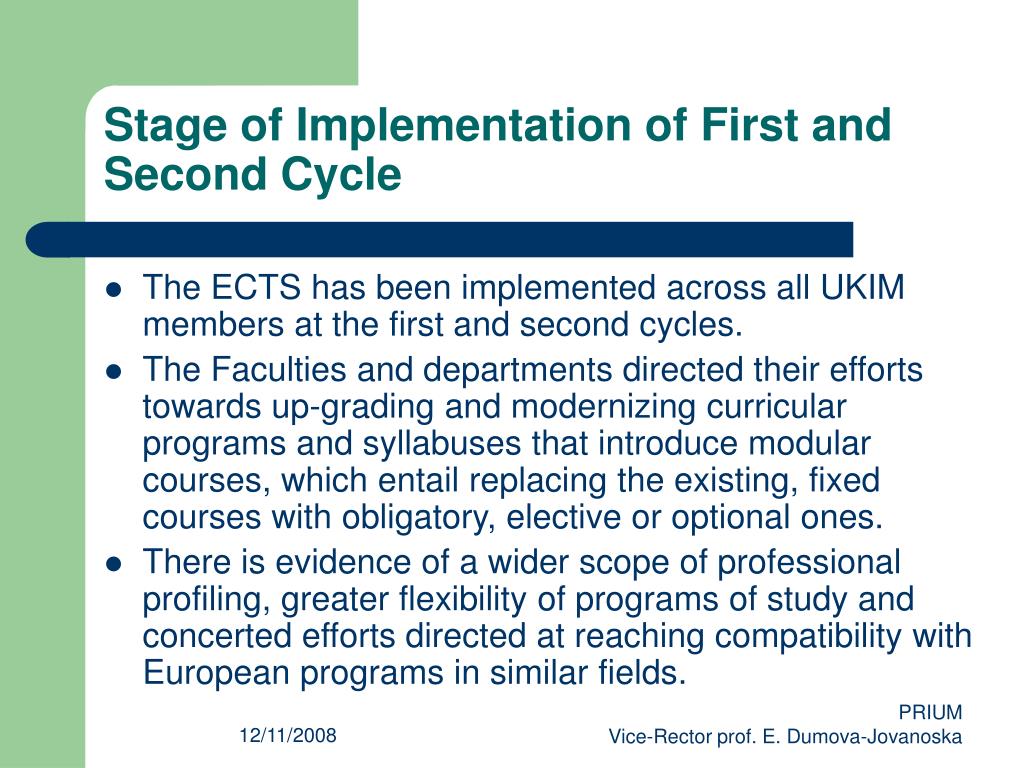 Stage of Implementation of First and Second Cycle

- The ECTS has been implemented across all UKIM members at the first and second cycles.
- The Faculties and departments directed their efforts towards up-grading and modernizing curricular programs and syllabuses that introduce modular courses, which entail replacing the existing, fixed courses with obligatory, elective or optional ones.
- There is evidence of a wider scope of professional profiling, greater flexibility of programs of study and concerted efforts directed at reaching compatibility with European programs in similar fields.

12/11/2008

PRIUM
Vice-Rector prof. E. Dumova-Jovanoska